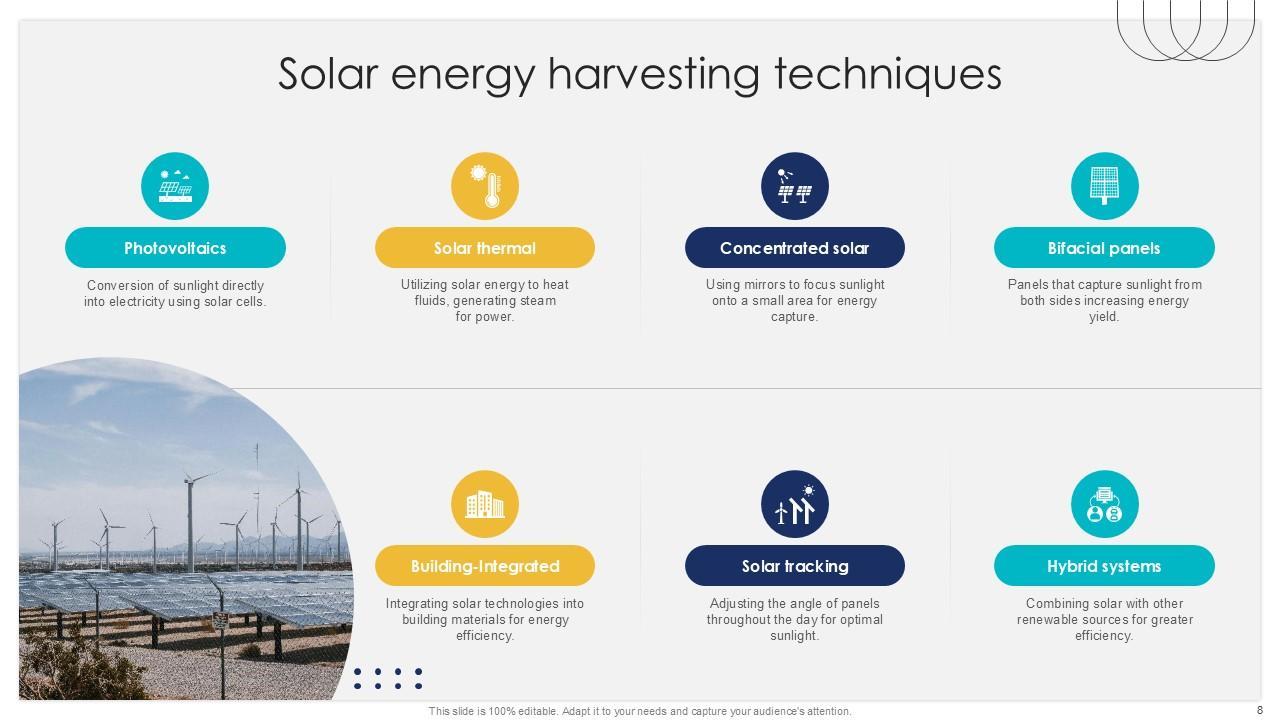 Solar energy harvesting techniques

Photovoltaics

Conversion of sunlight directly into electricity using solar cells.

Solar thermal

Utilizing solar energy to heat fluids, generating steam for power.

Concentrated solar

Using mirrors to focus sunlight onto a small area for energy capture.

Bifacial panels

Panels that capture sunlight from both sides increasing energy yield.

Building-Integrated

Integrating solar technologies into building materials for energy efficiency.

Solar tracking

Adjusting the angle of panels throughout the day for optimal sunlight.

Hybrid systems

Combining solar with other renewable sources for greater efficiency.

This slide is 100% editable. Adapt it to your needs and capture your audience's attention.

8